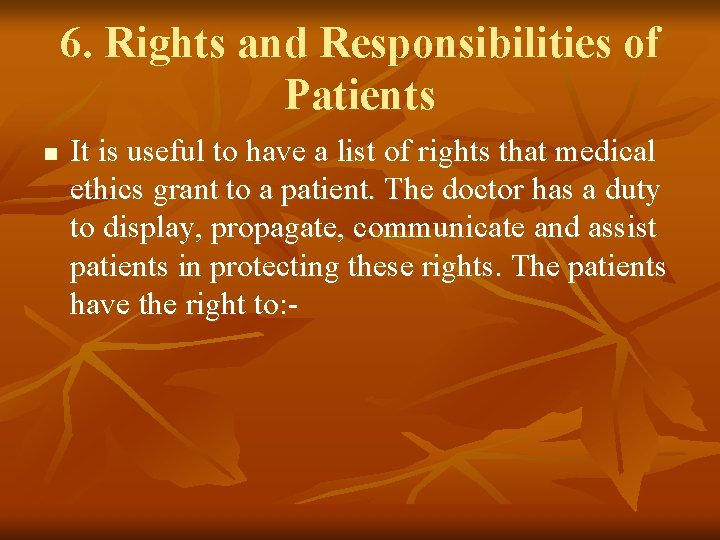 6. Rights and Responsibilities of Patients

■ It is useful to have a list of rights that medical ethics grant to a patient. The doctor has a duty to display, propagate, communicate and assist patients in protecting these rights. The patients have the right to:-